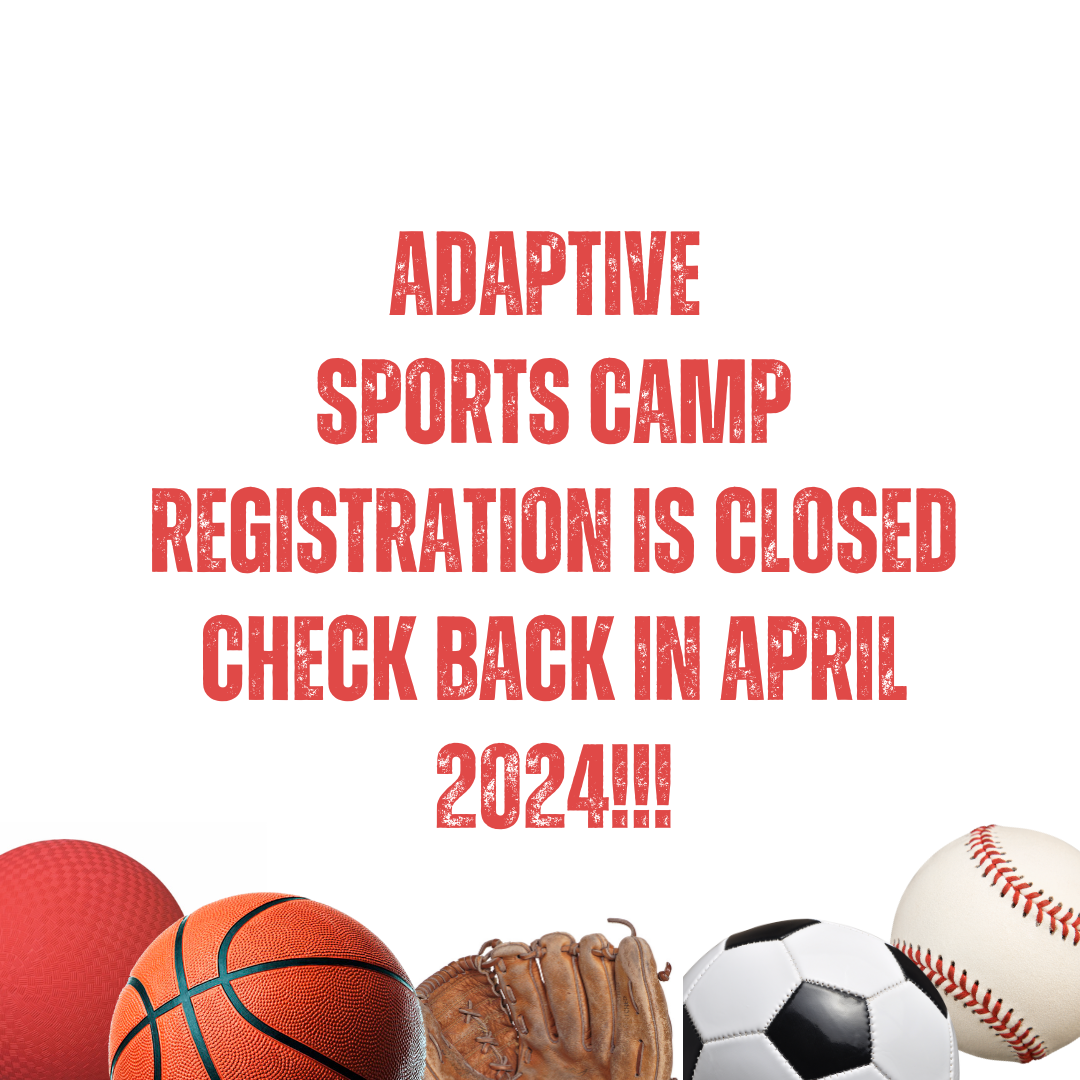 ADAPTIVE
SPORTS CAMP
REGISTRATION IS CLOSED
CHECK BACK IN APRIL
2024!!!